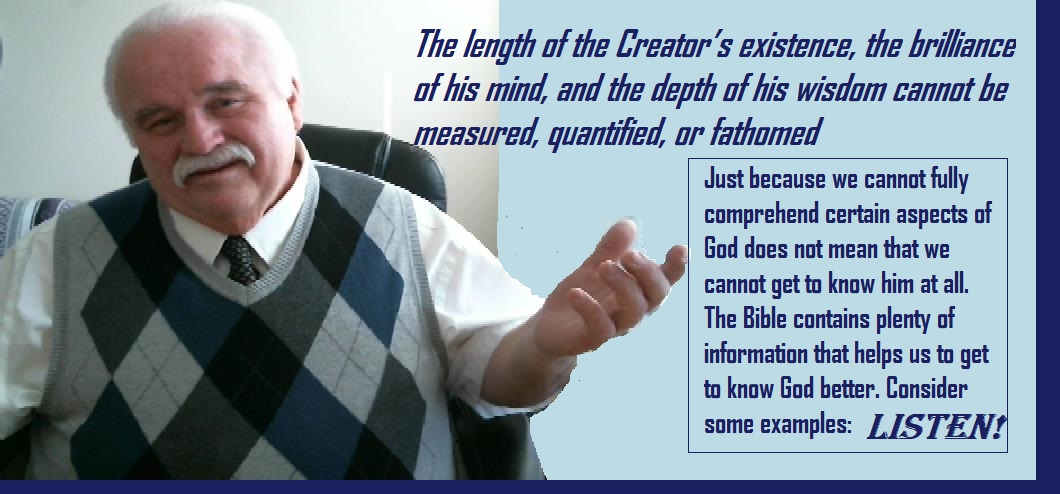 The length of the Creator's existence, the brilliance of his mind, and the depth of his wisdom cannot be measured, quantified, or fathomed

Just because we cannot fully comprehend certain aspects of God does not mean that we cannot get to know him at all. The Bible contains plenty of information that helps us to get to know God better. Consider some examples: LISTEN!